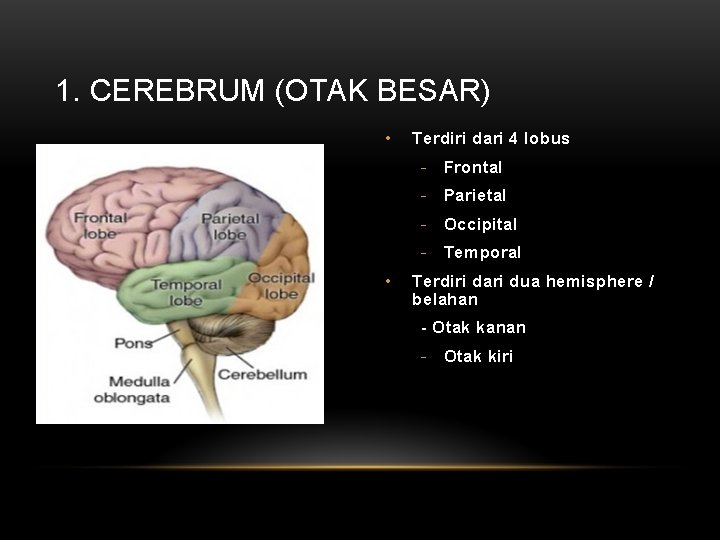 1. CEREBRUM (OTAK BESAR)

Frontal lobe
Parietal lobe
Temporal lobe
Occipital lobe
Pons
Medulla oblongata
Cerebellum

• Terdiri dari 4 lobus
- Frontal
- Parietal
- Occipital
- Temporal
• Terdiri dari dua hemisphere / belahan
- Otak kanan
- Otak kiri